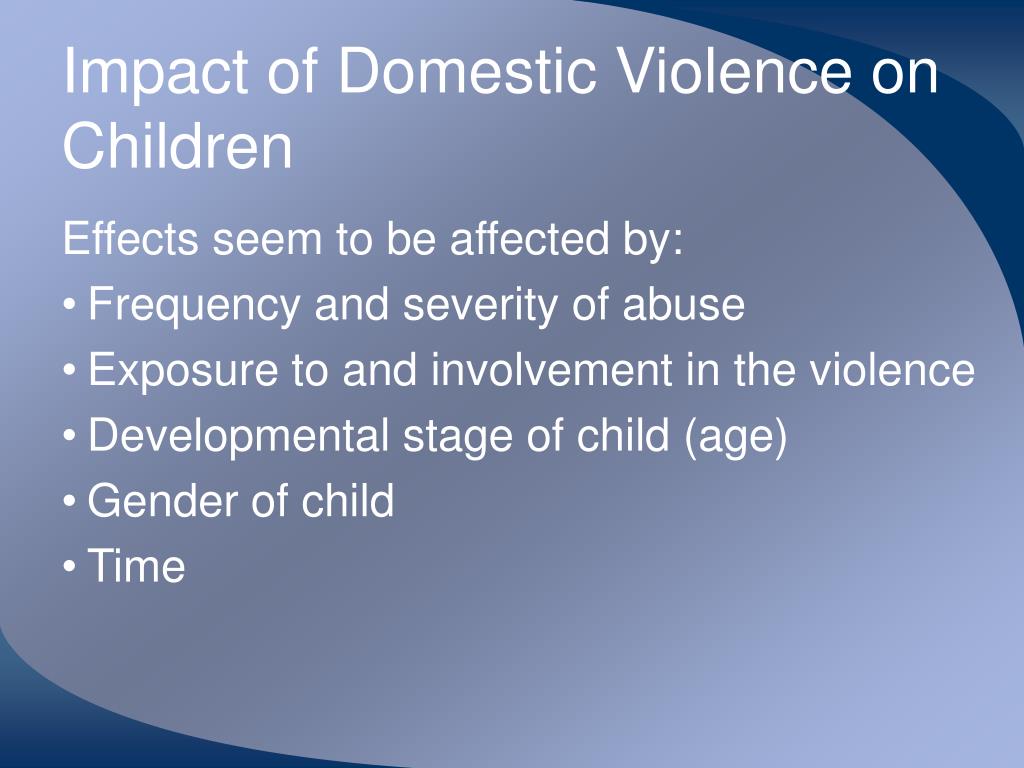 Impact of Domestic Violence on Children

Effects seem to be affected by:

• Frequency and severity of abuse
• Exposure to and involvement in the violence
• Developmental stage of child (age)
• Gender of child
• Time